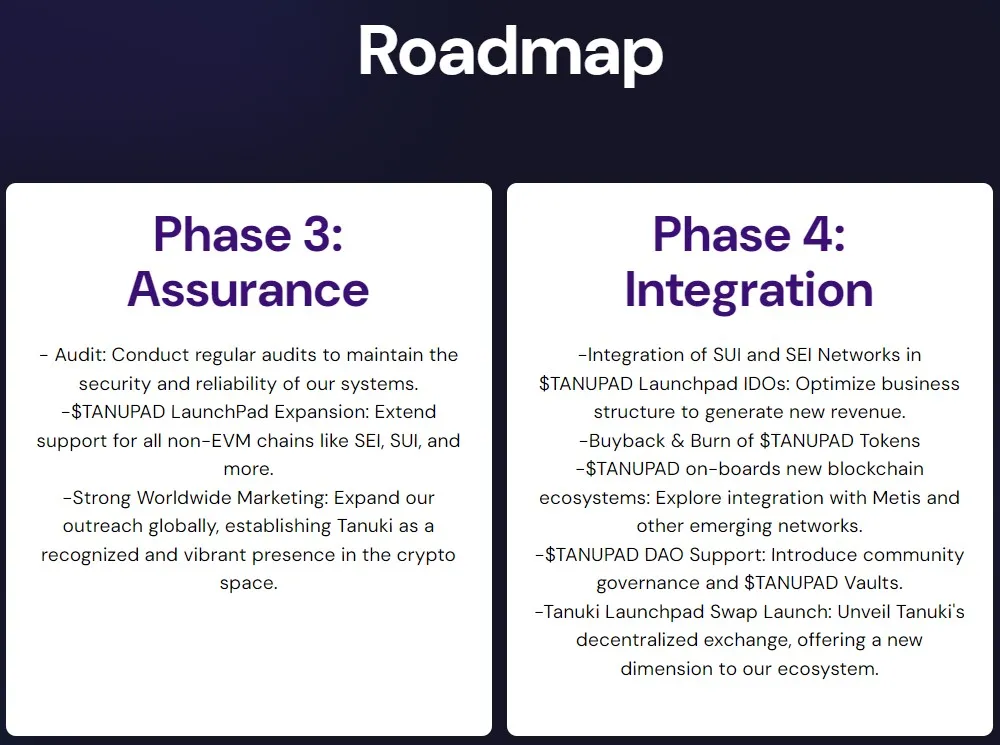 Roadmap

Phase 3:
Assurance

- Audit: Conduct regular audits to maintain the security and reliability of our systems.
-\$TANUPAD LaunchPad Expansion: Extend support for all non-EVM chains like SEI, SUI, and more.
-Strong Worldwide Marketing: Expand our outreach globally, establishing Tanuki as a recognized and vibrant presence in the crypto space.

Phase 4:
Integration

-Integration of SUI and SEI Networks in \$TANUPAD Launchpad IDOs: Optimize business structure to generate new revenue.
-Buyback & Burn of \$TANUPAD Tokens
-\$TANUPAD on-boards new blockchain ecosystems: Explore integration with Metis and other emerging networks.
-\$TANUPAD DAO Support: Introduce community governance and \$TANUPAD Vaults.
-Tanuki Launchpad Swap Launch: Unveil Tanuki's decentralized exchange, offering a new dimension to our ecosystem.